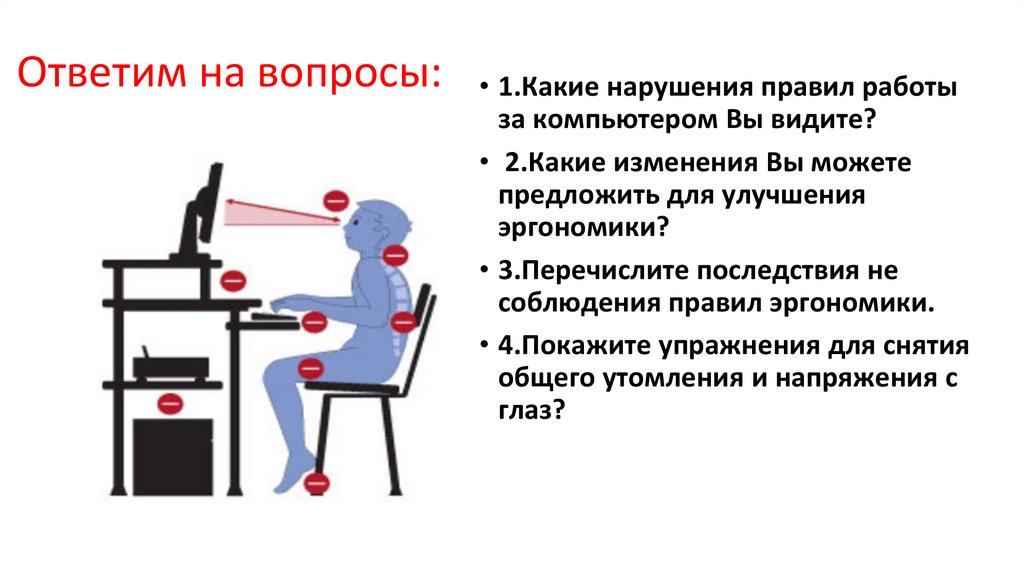 Ответим на вопросы:

• 1.Какие нарушения правил работы за компьютером Вы видите?

• 2.Какие изменения Вы можете предложить для улучшения эргономики?

• 3.Перечислите последствия не соблюдения правил эргономики.

• 4.Покажите упражнения для снятия общего утомления и напряжения с глаз?